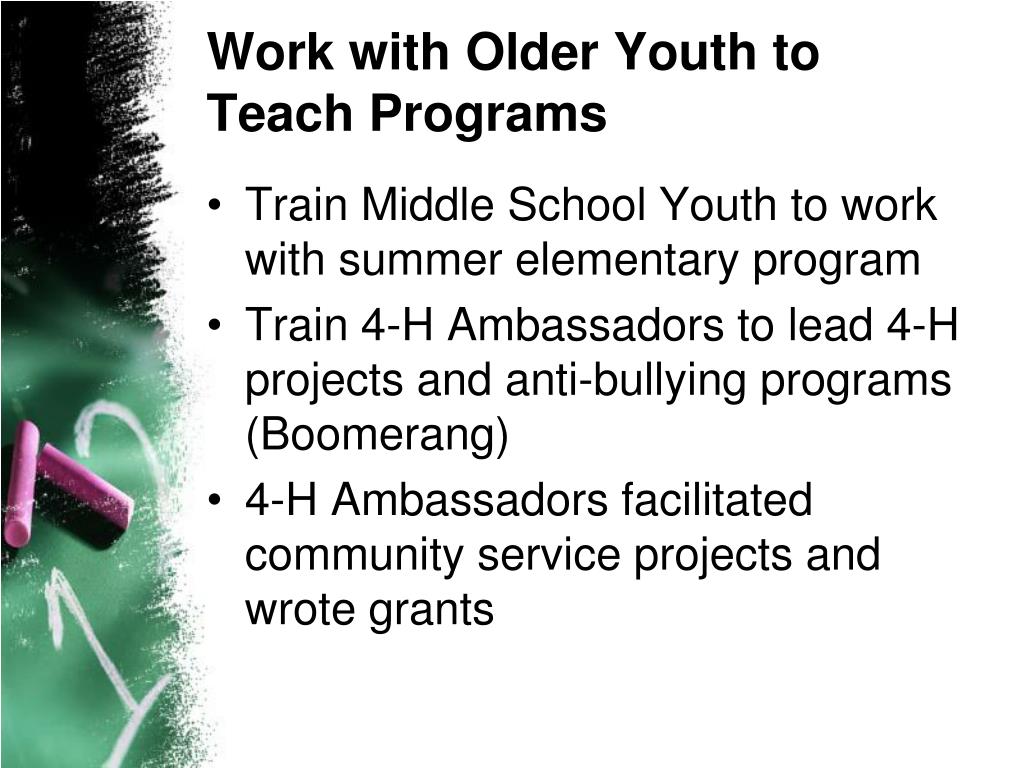 Work with Older Youth to Teach Programs

• Train Middle School Youth to work with summer elementary program
• Train 4-H Ambassadors to lead 4-H projects and anti-bullying programs (Boomerang)
• 4-H Ambassadors facilitated community service projects and wrote grants